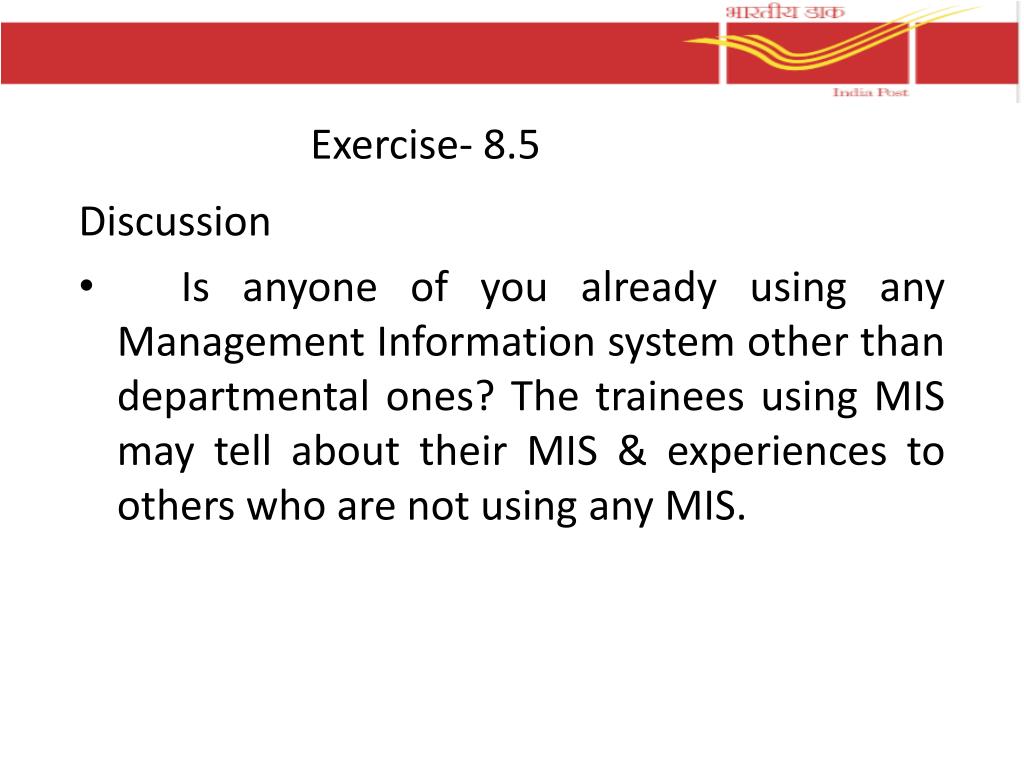 भारतीय डाक
India Post

Exercise- 8.5

Discussion

• Is anyone of you already using any Management Information system other than departmental ones? The trainees using MIS may tell about their MIS & experiences to others who are not using any MIS.